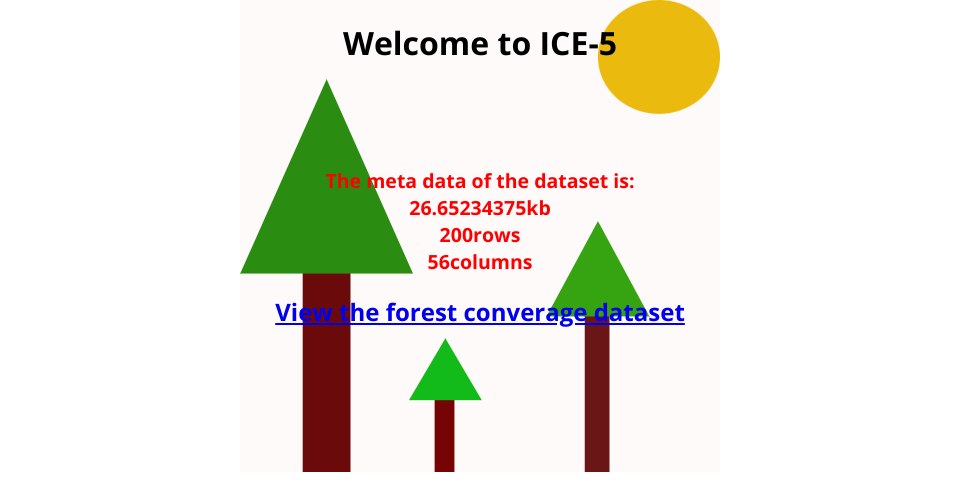 Welcome to ICE-5

The meta data of the dataset is:
26.65234375kb
200rows
56columns

View the forest converage dataset